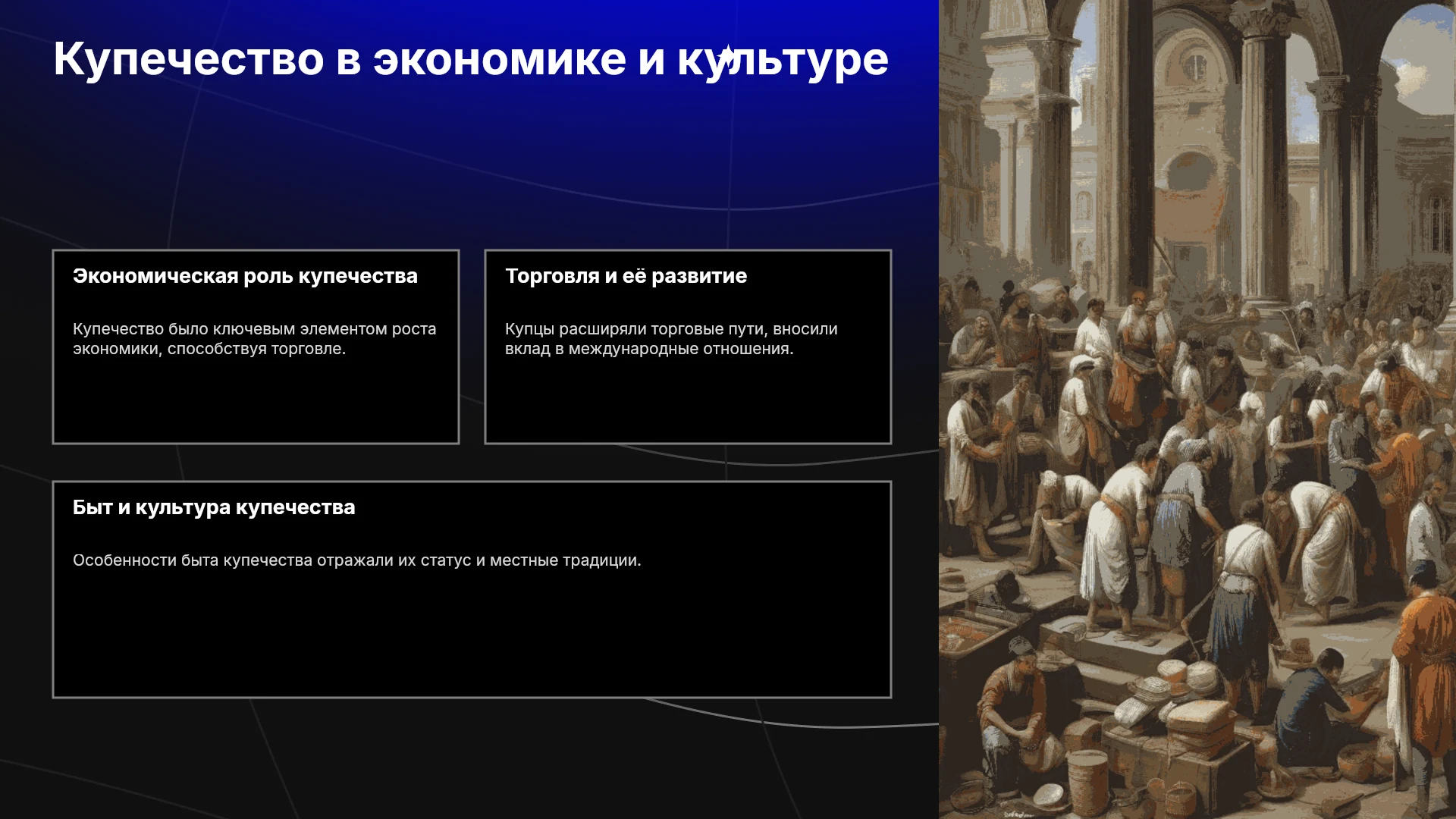 Купечество в экономике и культуре

Экономическая роль купечества

Купечество было ключевым элементом роста экономики, способствуя торговле.

Торговля и её развитие

Купцы расширяли торговые пути, вносили вклад в международные отношения.

Быт и культура купечества

Особенности быта купечества отражали их статус и местные традиции.